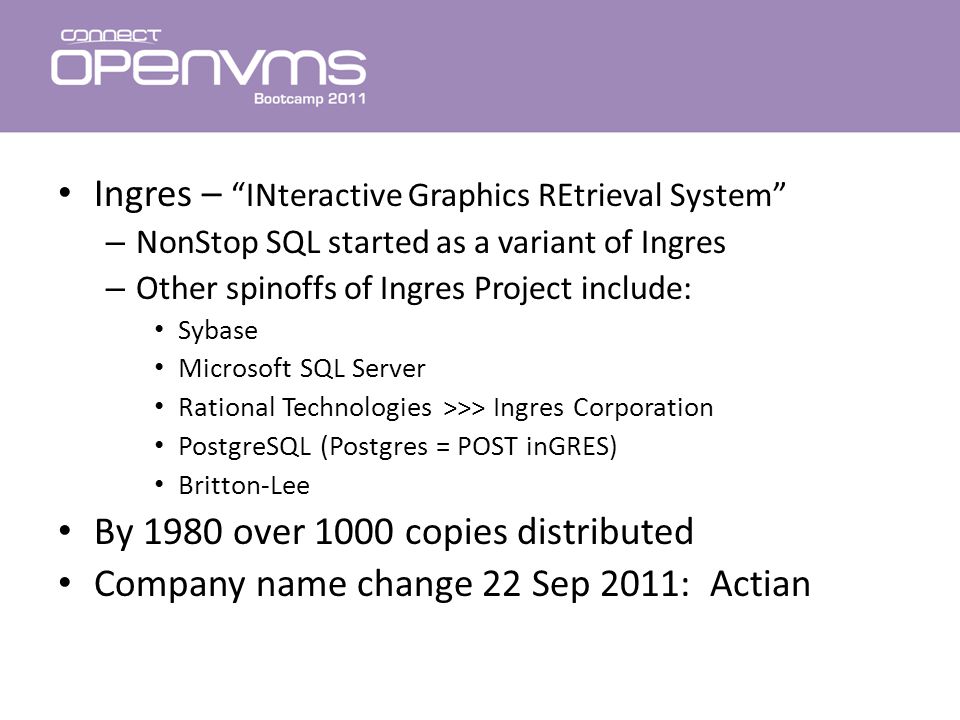 CONNECT
OPENVMS
Bootcamp 2011

• Ingres – “INteractive Graphics REtrieval System”
– NonStop SQL started as a variant of Ingres
– Other spinoffs of Ingres Project include:
• Sybase
• Microsoft SQL Server
• Rational Technologies >>> Ingres Corporation
• PostgreSQL (Postgres = POST inGRES)
• Britton-Lee
• By 1980 over 1000 copies distributed
• Company name change 22 Sep 2011: Actian